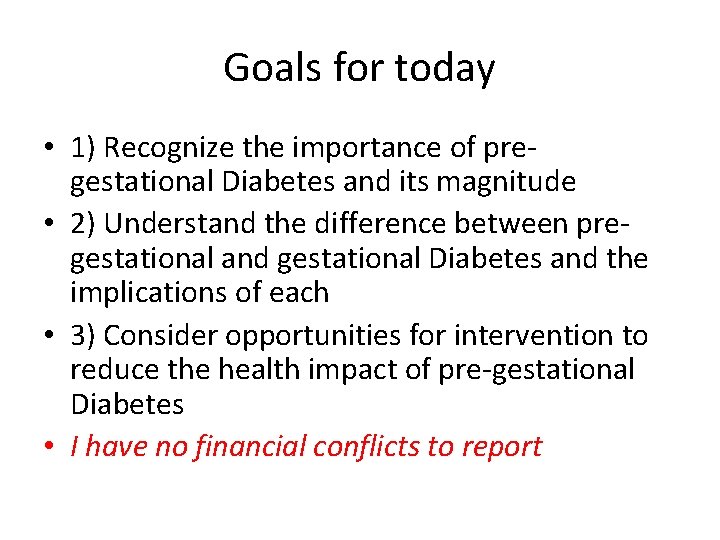 Goals for today

• 1) Recognize the importance of pre-gestational Diabetes and its magnitude
• 2) Understand the difference between pre-gestational and gestational Diabetes and the implications of each
• 3) Consider opportunities for intervention to reduce the health impact of pre-gestational Diabetes
• I have no financial conflicts to report